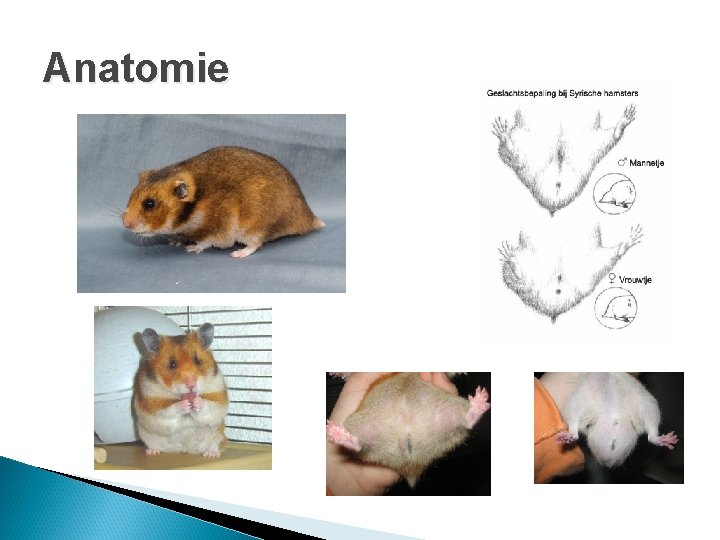 Anatomie

Geslachtsbepaling bij Syrische hamsters

♂ Mannetje

♀ Vrouwtje